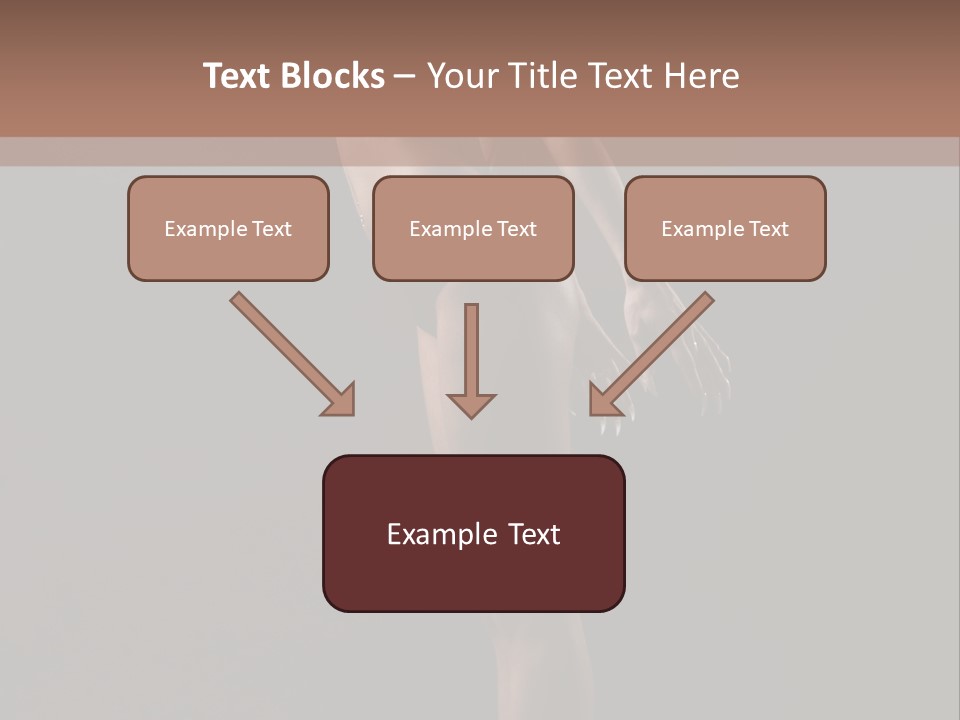 Text Blocks – Your Title Text Here

Example Text

Example Text

Example Text

Example Text